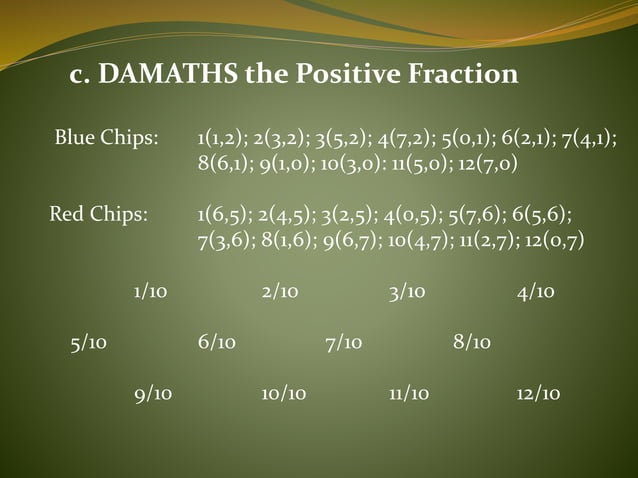 c. DAMATHS the Positive Fraction

Blue Chips: 1(1,2); 2(3,2); 3(5,2); 4(7,2); 5(0,1); 6(2,1); 7(4,1); 8(6,1); 9(1,0); 10(3,0): 11(5,0); 12(7,0)

Red Chips: 1(6,5); 2(4,5); 3(2,5); 4(0,5); 5(7,6); 6(5,6); 7(3,6); 8(1,6); 9(6,7); 10(4,7); 11(2,7); 12(0,7)

1/10 2/10 3/10 4/10

5/10 6/10 7/10 8/10

9/10 10/10 11/10 12/10